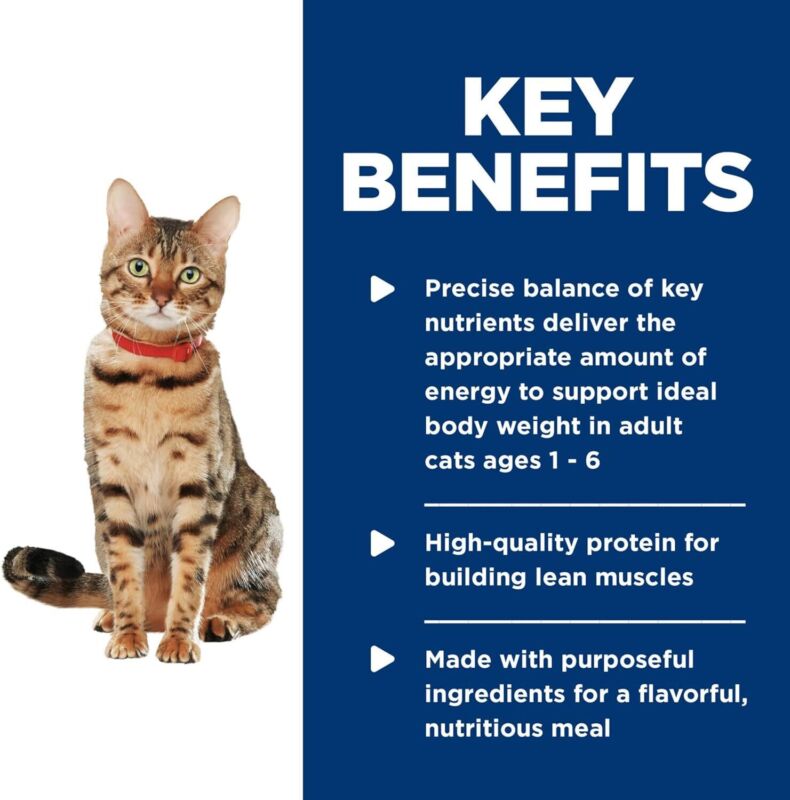 KEY BENEFITS

Precise balance of key nutrients deliver the appropriate amount of energy to support ideal body weight in adult cats ages 1 - 6

High-quality protein for building lean muscles

Made with purposeful ingredients for a flavorful, nutritious meal